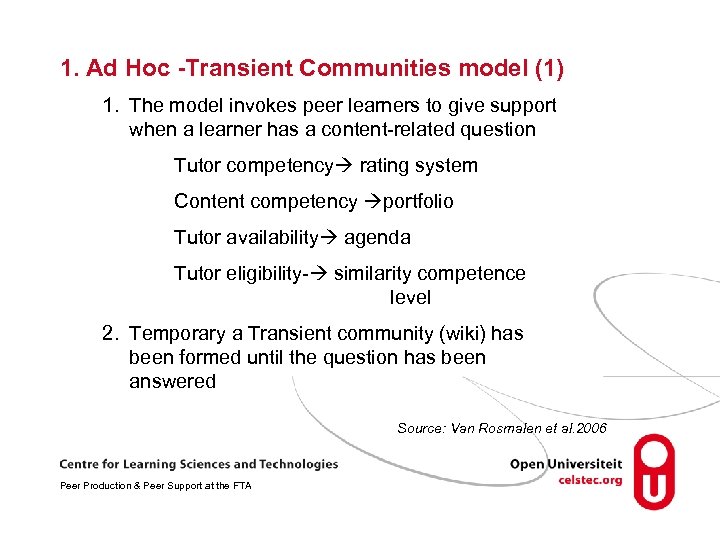 1. Ad Hoc -Transient Communities model (1)

1. The model invokes peer learners to give support when a learner has a content-related question

Tutor competency→ rating system

Content competency →portfolio

Tutor availability→ agenda

Tutor eligibility-→ similarity competence level

2. Temporary a Transient community (wiki) has been formed until the question has been answered

Source: Van Rosmalen et al.2006

Centre for Learning Sciences and Technologies

Peer Production & Peer Support at the FTA

Open Universiteit
celstec.org